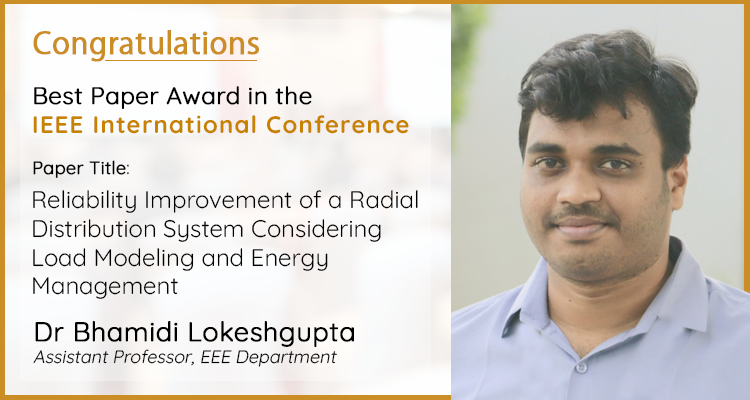 Congratulations

Best Paper Award in the
IEEE International Conference

Paper Title:

Reliability Improvement of a Radial Distribution System Considering Load Modeling and Energy Management

Dr Bhamidi Lokeshgupta
Assistant Professor, EEE Department